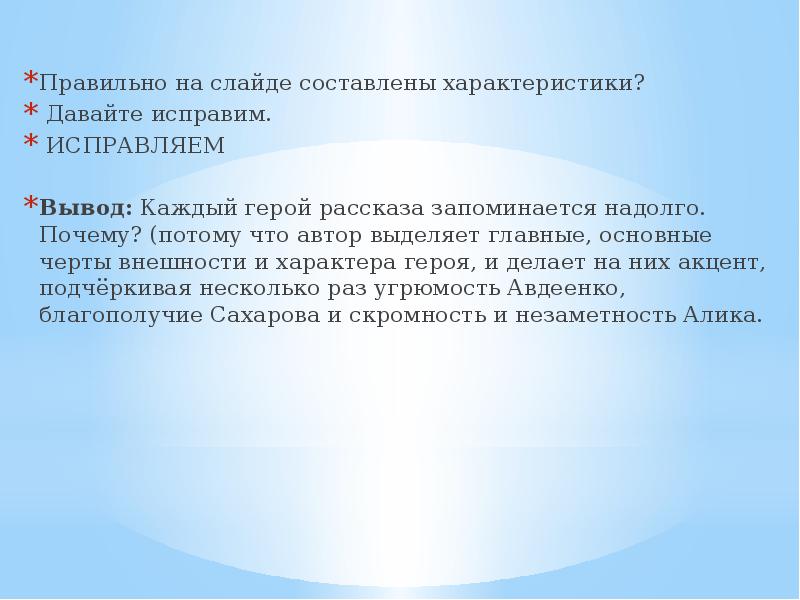 *Правильно на слайде составлены характеристики?
* Давайте исправим.
* ИСПРАВЛЯЕМ

*Вывод: Каждый герой рассказа запоминается надолго. Почему? (потому что автор выделяет главные, основные черты внешности и характера героя, и делает на них акцент, подчёркивая несколько раз угрюмость Авдеенко, благополучие Сахарова и скромность и незаметность Алика.